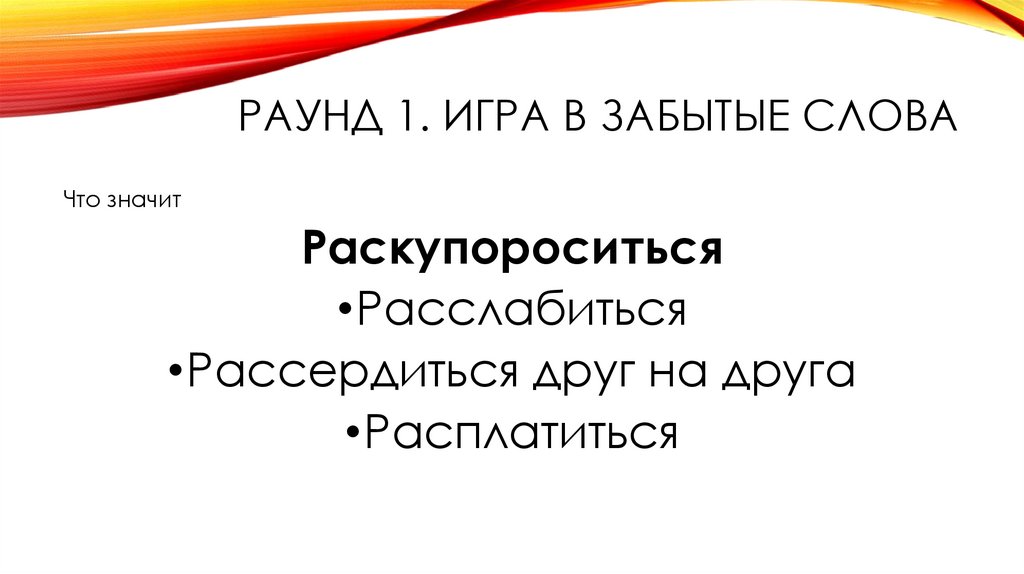 РАУНД 1. ИГРА В ЗАБЫТЫЕ СЛОВА

Что значит

Раскупороситься

•Расслабиться

•Рассердиться друг на друга

•Расплатиться